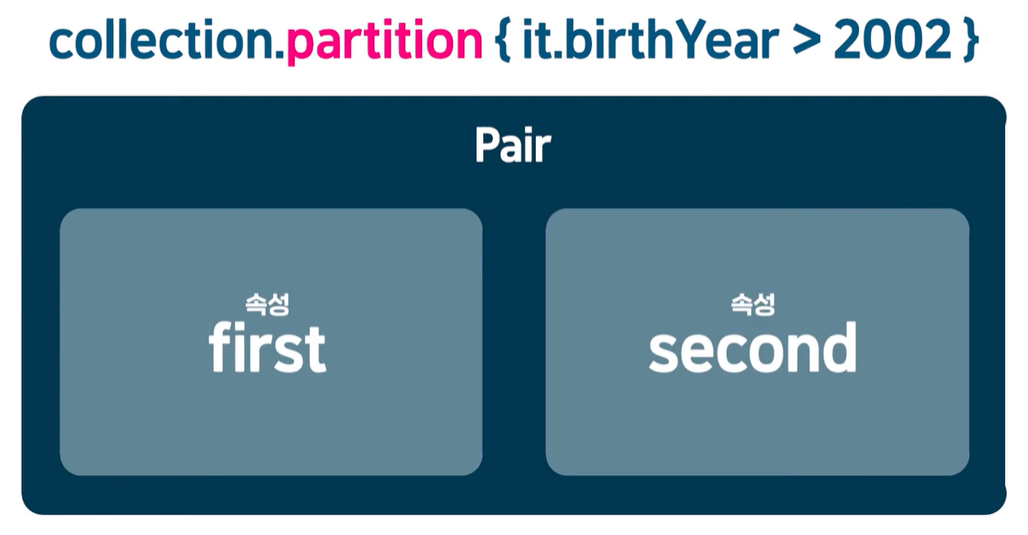 collection.partition { it.birthYear > 2002 }

Pair

속성
first

속성
second